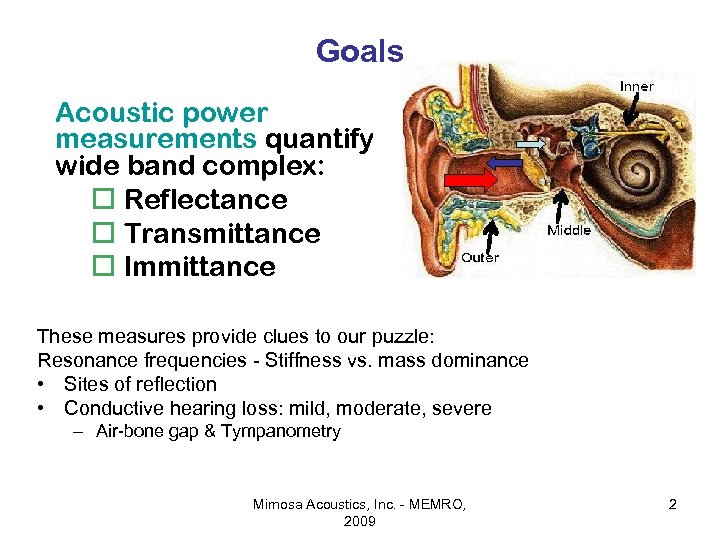 Goals

Acoustic power measurements quantify wide band complex:
☐ Reflectance
☐ Transmittance
☐ Immittance

Inner
Middle
Outer

These measures provide clues to our puzzle:
Resonance frequencies - Stiffness vs. mass dominance
• Sites of reflection
• Conductive hearing loss: mild, moderate, severe
– Air-bone gap & Tympanometry

Mimosa Acoustics, Inc. - MEMRO, 2009

2